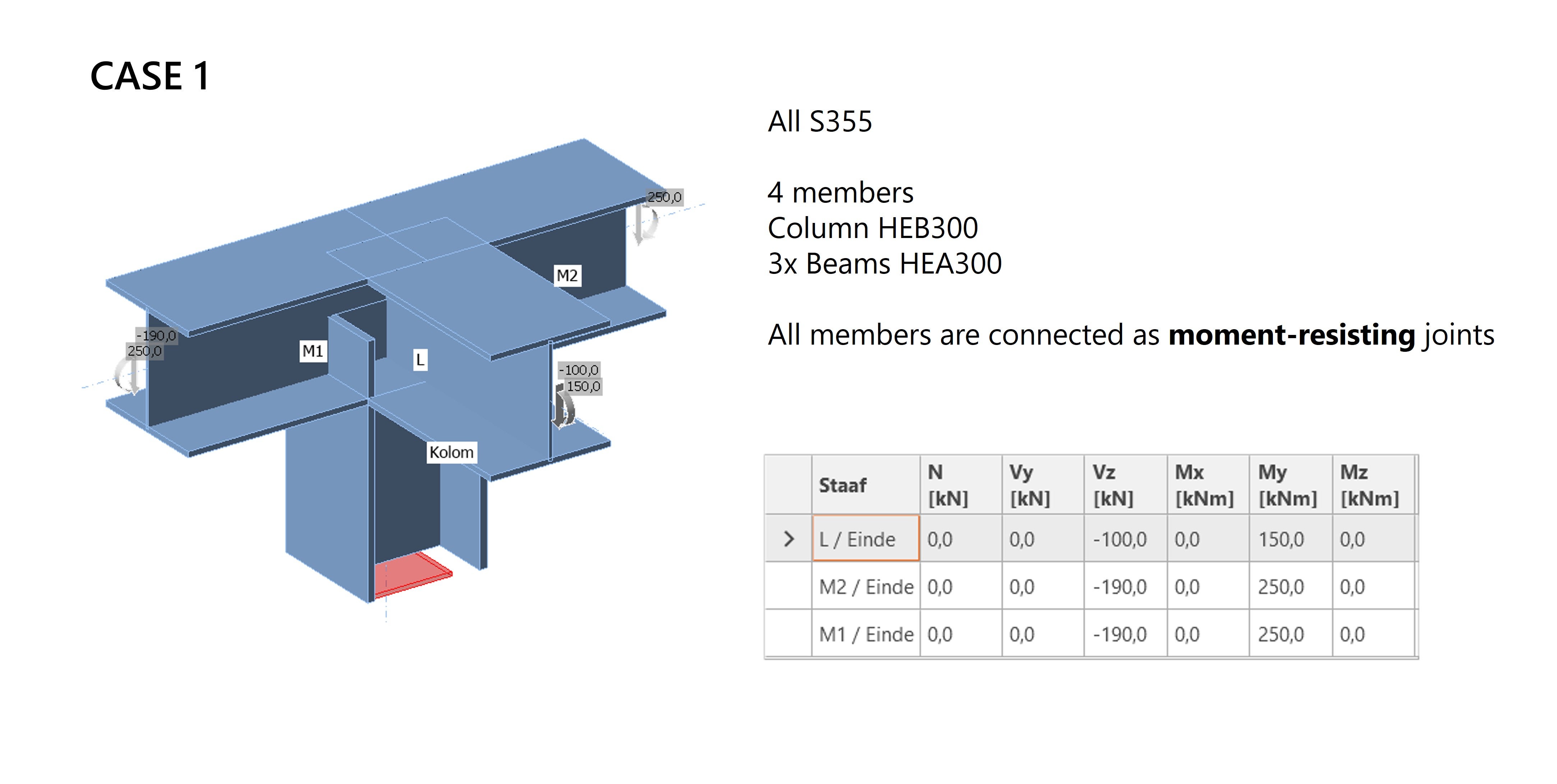 CASE 1

250,0

M2

-190,0
250,0

M1

L

-100,0
150,0

Kolom

All S355

4 members
Column HEB300
3x Beams HEA300

All members are connected as moment-resisting joints

| | Staaf | N [kN] | Vy [kN] | Vz [kN] | Mx [kNm] | My [kNm] | Mz [kNm] |
|---|---|---|---|---|---|---|---|
| > | L / Einde | 0,0 | 0,0 | -100,0 | 0,0 | 150,0 | 0,0 |
| | M2 / Einde | 0,0 | 0,0 | -190,0 | 0,0 | 250,0 | 0,0 |
| | M1 / Einde | 0,0 | 0,0 | -190,0 | 0,0 | 250,0 | 0,0 |